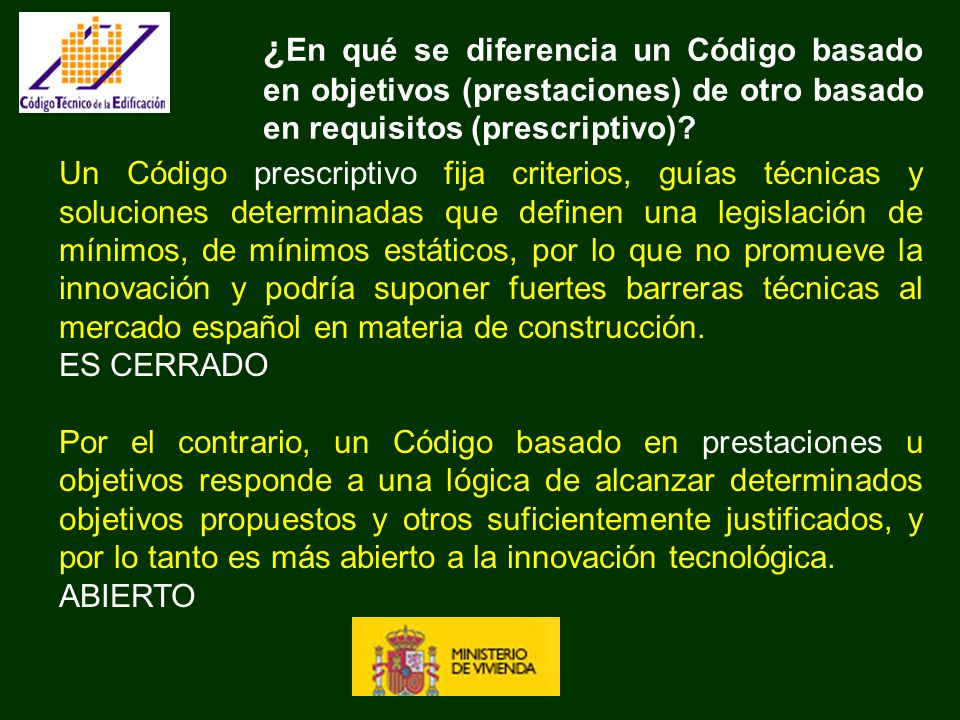 Código Técnico de la Edificación

¿En qué se diferencia un Código basado en objetivos (prestaciones) de otro basado en requisitos (prescriptivo)?

Un Código prescriptivo fija criterios, guías técnicas y soluciones determinadas que definen una legislación de mínimos, de mínimos estáticos, por lo que no promueve la innovación y podría suponer fuertes barreras técnicas al mercado español en materia de construcción.
ES CERRADO

Por el contrario, un Código basado en prestaciones u objetivos responde a una lógica de alcanzar determinados objetivos propuestos y otros suficientemente justificados, y por lo tanto es más abierto a la innovación tecnológica.
ABIERTO

MINISTERIO DE VIVIENDA